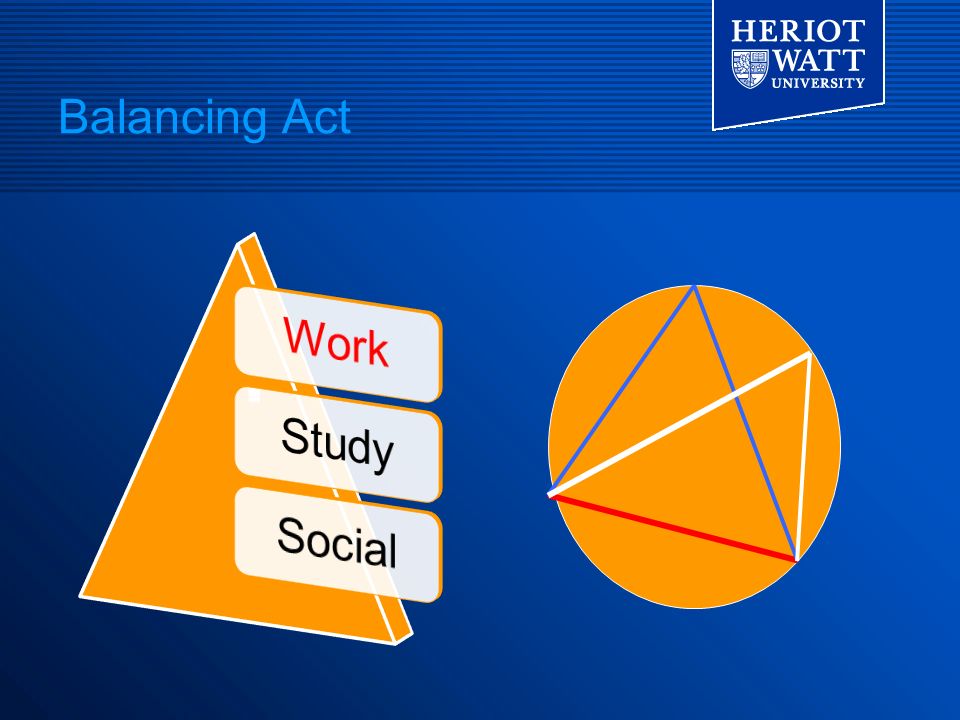 HERIOT WATT UNIVERSITY

Balancing Act

Work

Study

Social